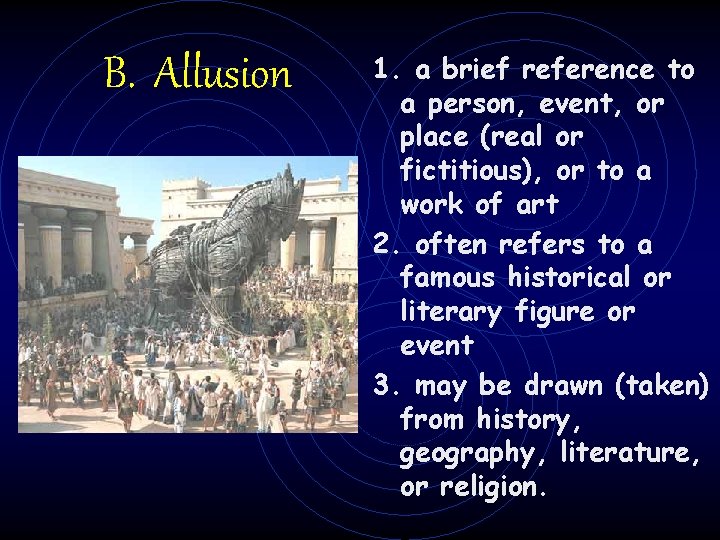 B. Allusion

1. a brief reference to a person, event, or place (real or fictitious), or to a work of art

2. often refers to a famous historical or literary figure or event

3. may be drawn (taken) from history, geography, literature, or religion.